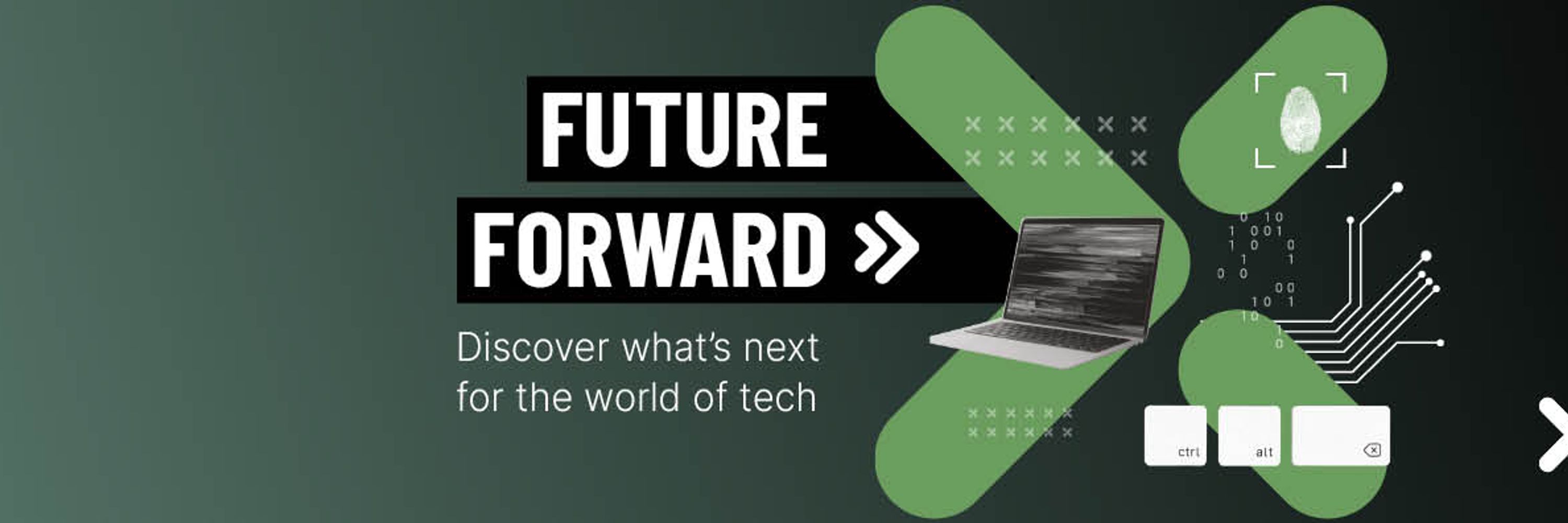 FUTURE
FORWARD »

Discover what's next for the world of tech

0 10
1 001
1 0 0
1 1
0 0
00
10 1
10
1
0

ctrl
alt